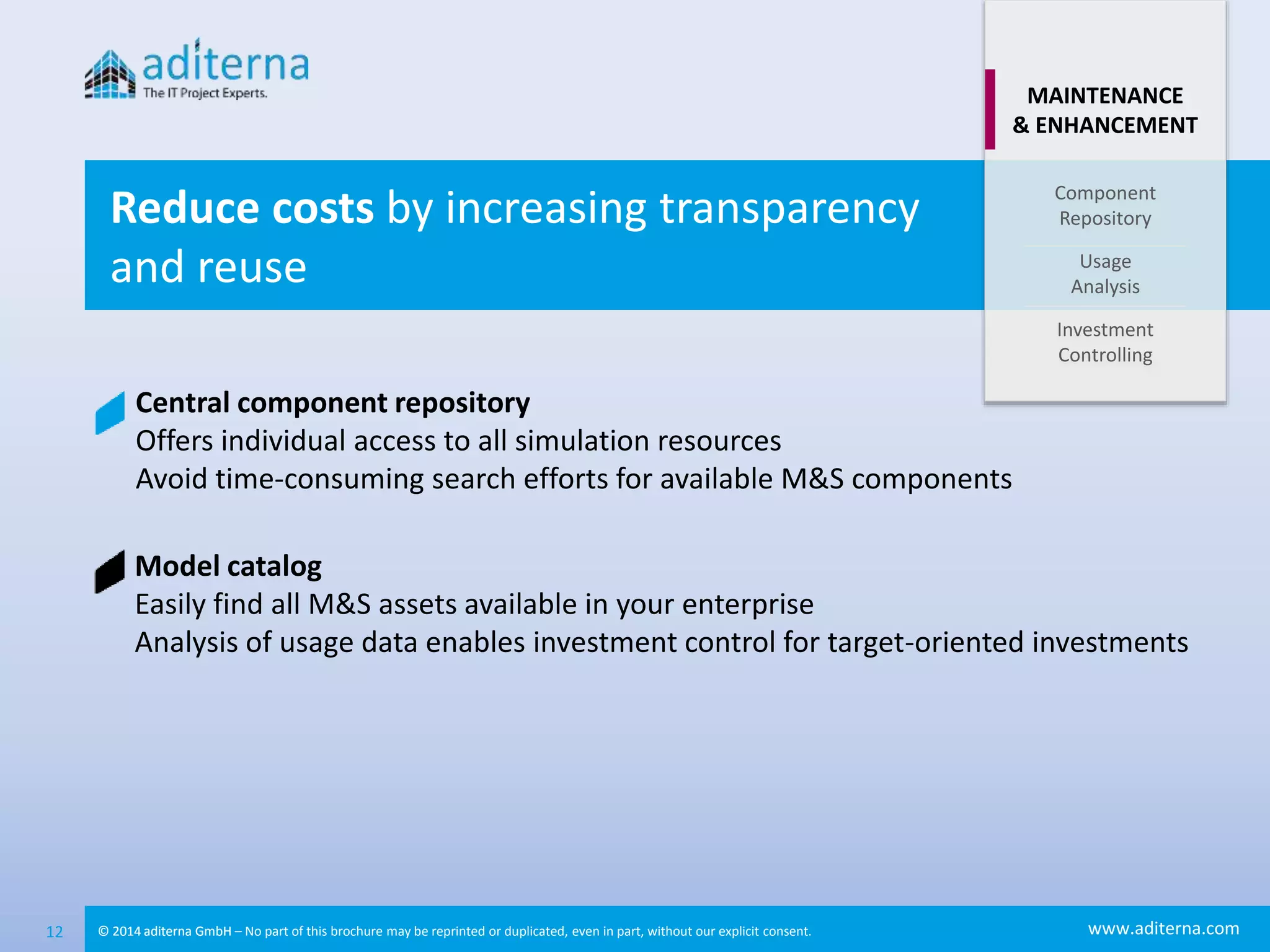 aditerna
The IT Project Experts.

MAINTENANCE & ENHANCEMENT

Component Repository

Usage Analysis

Investment Controlling

Reduce costs by increasing transparency and reuse

Central component repository
Offers individual access to all simulation resources
Avoid time-consuming search efforts for available M&S components

Model catalog
Easily find all M&S assets available in your enterprise
Analysis of usage data enables investment control for target-oriented investments

12

© 2014 aditerna GmbH – No part of this brochure may be reprinted or duplicated, even in part, without our explicit consent.

www.aditerna.com